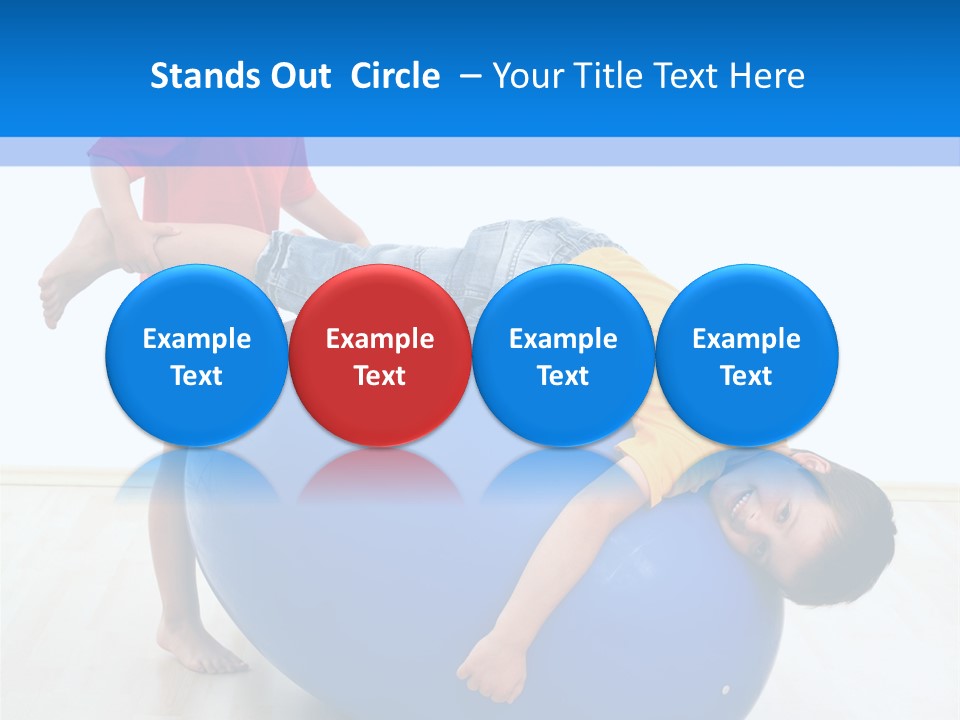 Stands Out Circle – Your Title Text Here

Example Text

Example Text

Example Text

Example Text